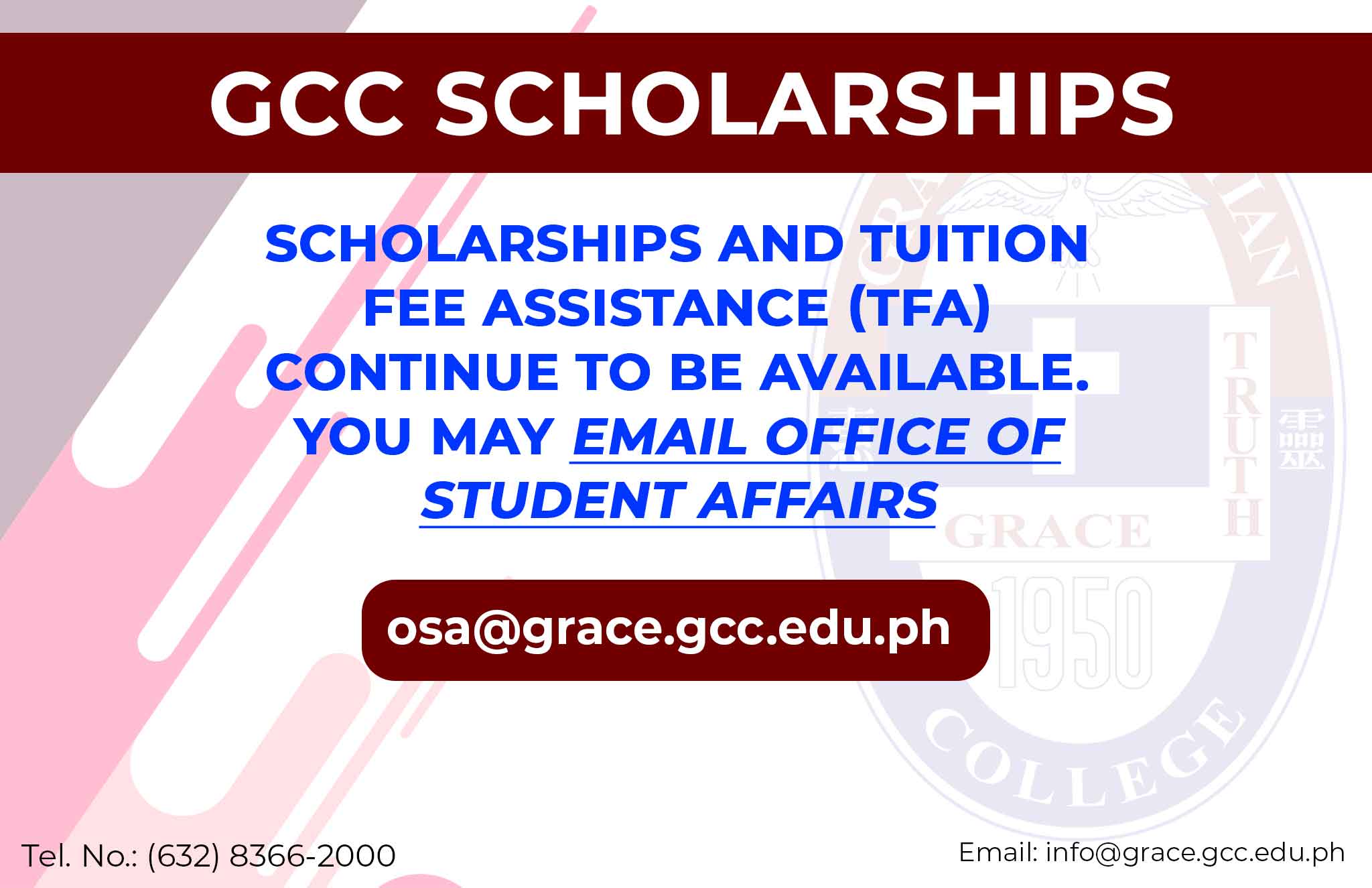 GCC SCHOLARSHIPS

SCHOLARSHIPS AND TUITION FEE ASSISTANCE (TFA) CONTINUE TO BE AVAILABLE. YOU MAY EMAIL OFFICE OF STUDENT AFFAIRS

osa@grace.gcc.edu.ph

TRUTH 靈 GRACE 1950 COLLEGE

Tel. No.: (632) 8366-2000

Email: info@grace.gcc.edu.ph